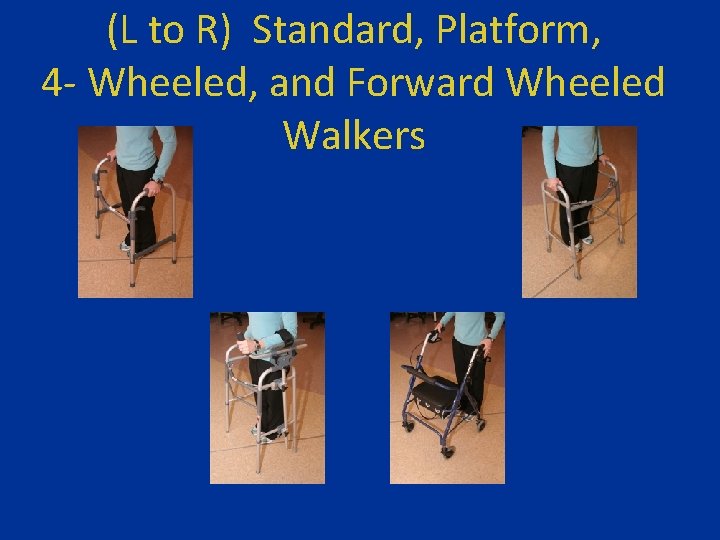 (L to R) Standard, Platform, 4- Wheeled, and Forward Wheeled Walkers